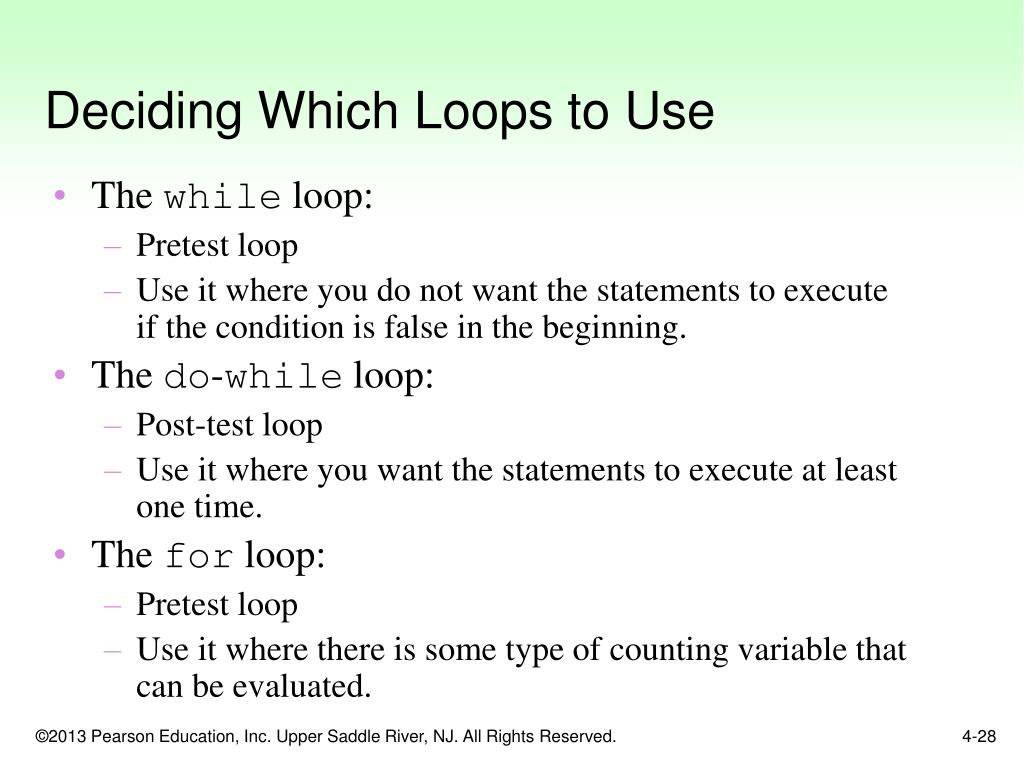 Deciding Which Loops to Use

• The while loop:
– Pretest loop
– Use it where you do not want the statements to execute if the condition is false in the beginning.
• The do-while loop:
– Post-test loop
– Use it where you want the statements to execute at least one time.
• The for loop:
– Pretest loop
– Use it where there is some type of counting variable that can be evaluated.

©2013 Pearson Education, Inc. Upper Saddle River, NJ. All Rights Reserved.

4-28